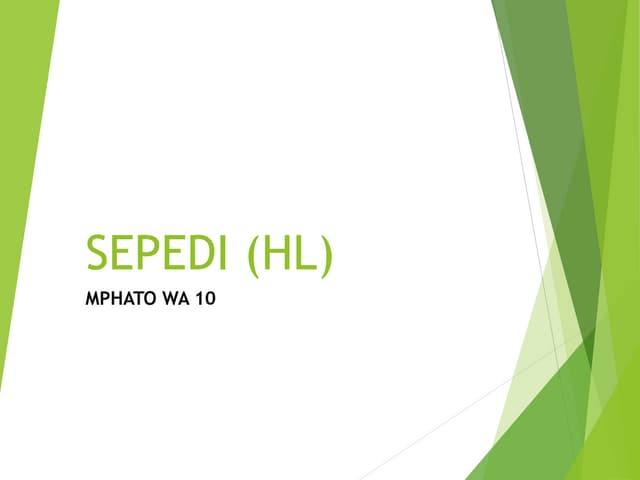 SEPEDI (HL)

MPHATO WA 10